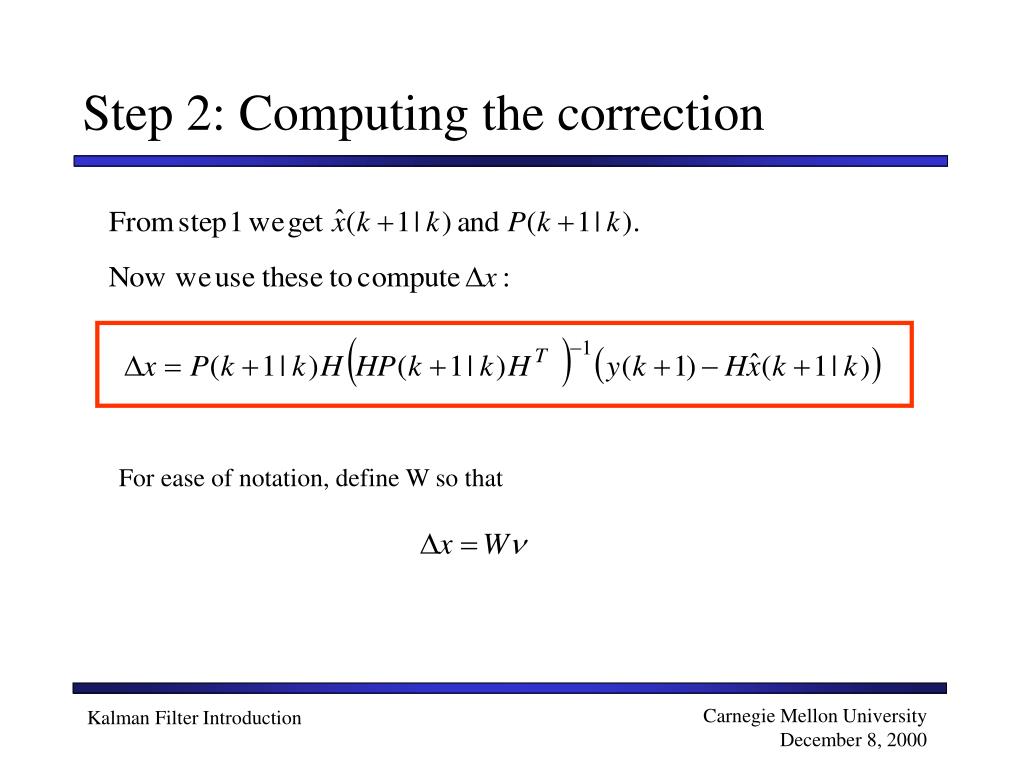 Step 2: Computing the correction

From step 1 we get $\hat{x}(k+1|k)$ and $P(k+1|k)$.

Now we use these to compute $\Delta x$ :

$\Delta x = P(k+1|k)H\left(HP(k+1|k)H^T\right)^{-1}\left(y(k+1) - H\hat{x}(k+1|k)\right)$

For ease of notation, define W so that

$\Delta x = W\nu$

Kalman Filter Introduction

Carnegie Mellon University
December 8, 2000